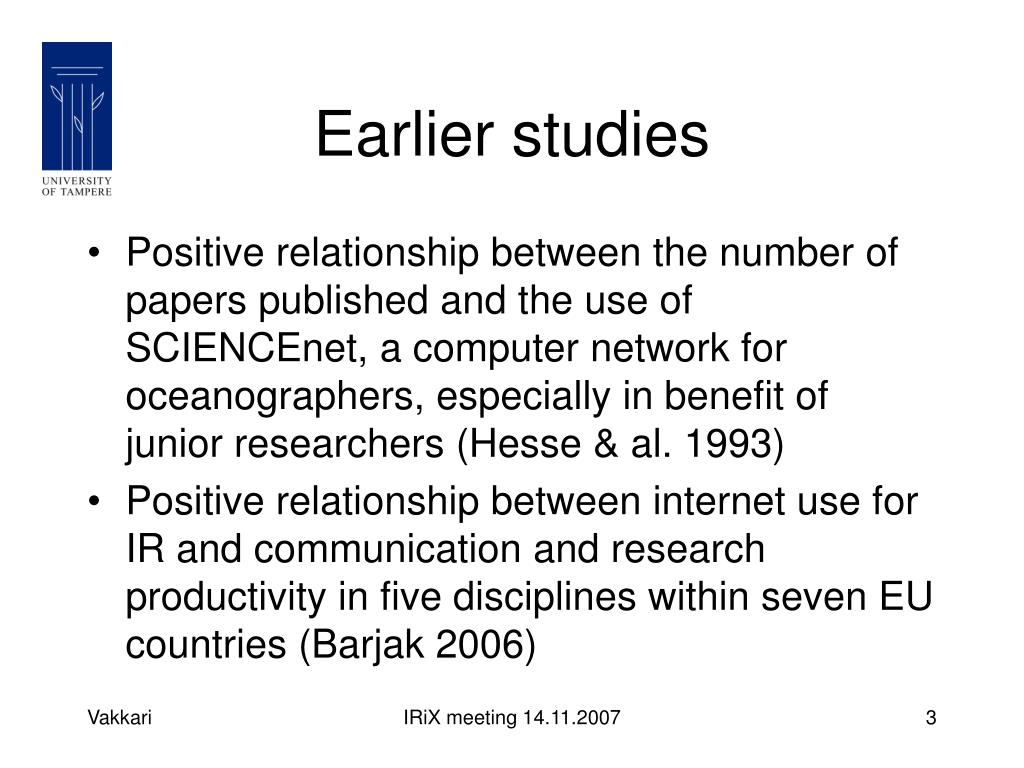 UNIVERSITY OF TAMPERE

Earlier studies

• Positive relationship between the number of papers published and the use of SCIENCEnet, a computer network for oceanographers, especially in benefit of junior researchers (Hesse & al. 1993)

• Positive relationship between internet use for IR and communication and research productivity in five disciplines within seven EU countries (Barjak 2006)

Vakkari

IRiX meeting 14.11.2007

3